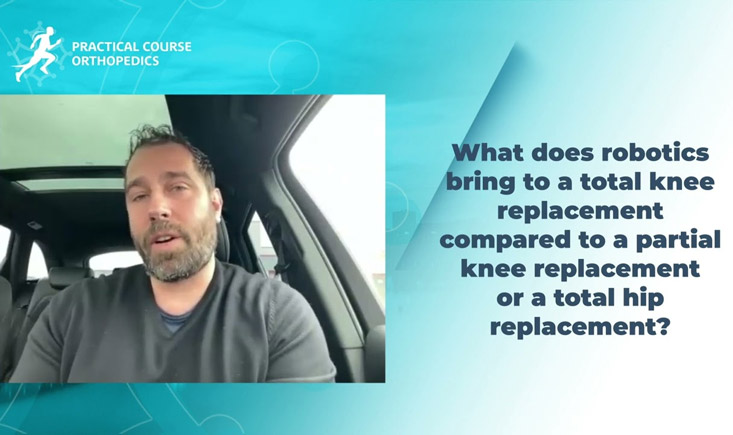 PRACTICAL COURSE ORTHOPEDICS

What does robotics bring to a total knee replacement compared to a partial knee replacement or a total hip replacement?